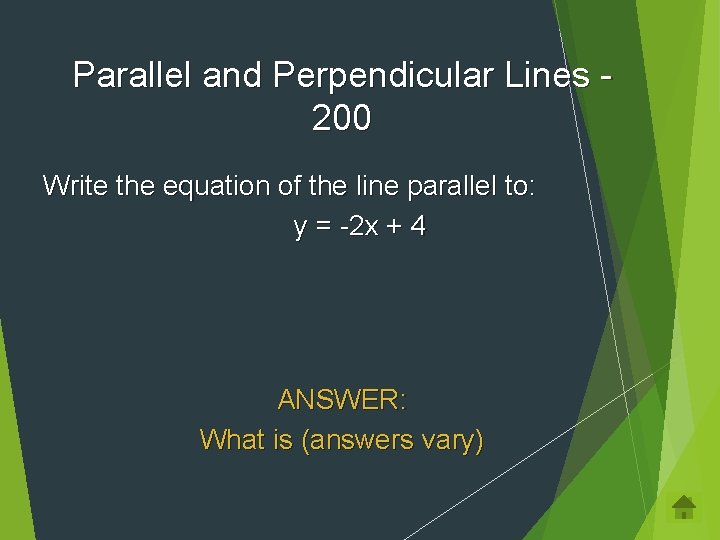 Parallel and Perpendicular Lines - 200

Write the equation of the line parallel to:

$y = -2x + 4$

ANSWER:
What is (answers vary)